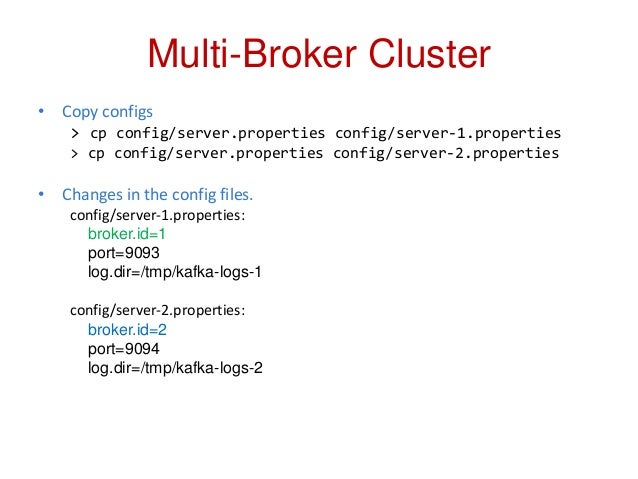 Multi-Broker Cluster

• Copy configs
> cp config/server.properties config/server-1.properties
> cp config/server.properties config/server-2.properties

• Changes in the config files.
config/server-1.properties:
broker.id=1
port=9093
log.dir=/tmp/kafka-logs-1

config/server-2.properties:
broker.id=2
port=9094
log.dir=/tmp/kafka-logs-2